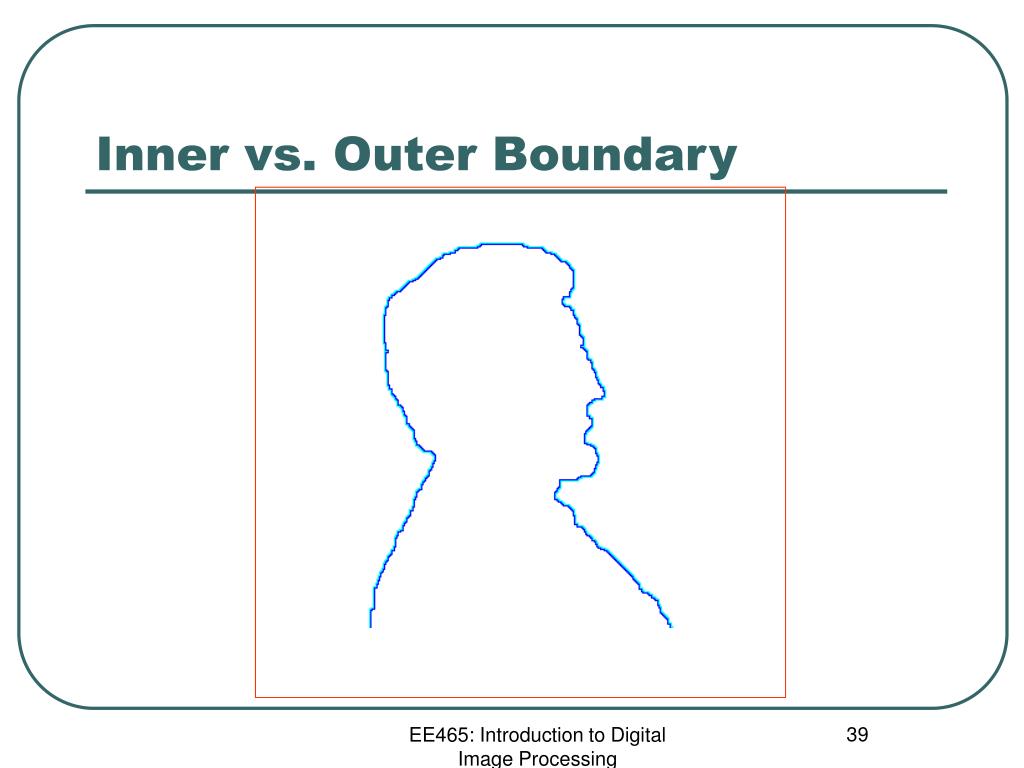 Inner vs. Outer Boundary

EE465: Introduction to Digital Image Processing

39